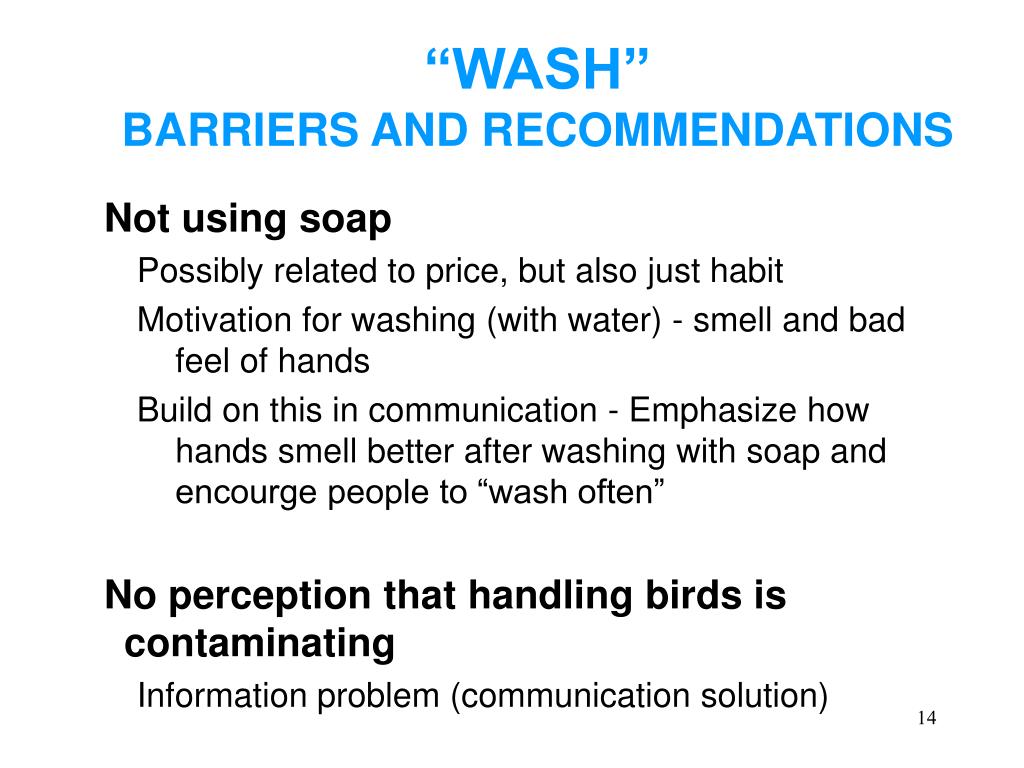 “WASH”
BARRIERS AND RECOMMENDATIONS

Not using soap

Possibly related to price, but also just habit

Motivation for washing (with water) - smell and bad feel of hands

Build on this in communication - Emphasize how hands smell better after washing with soap and encourge people to “wash often”

No perception that handling birds is contaminating

Information problem (communication solution)

14